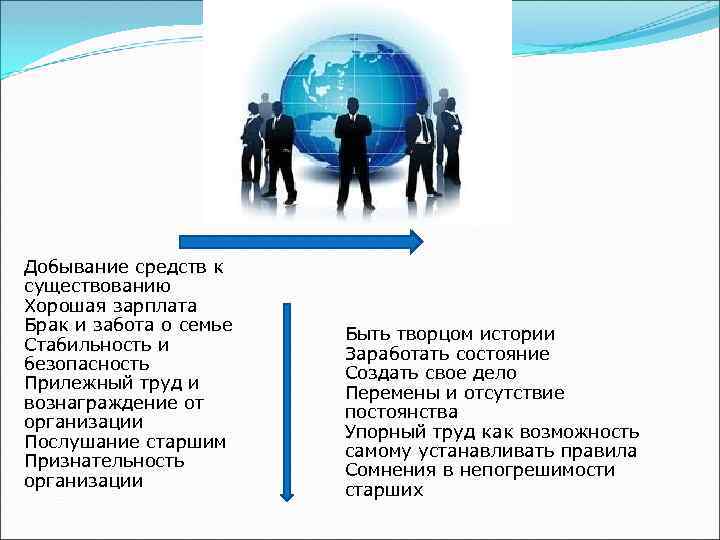 Добывание средств к существованию
Хорошая зарплата
Брак и забота о семье
Стабильность и безопасность
Прилежный труд и вознаграждение от организации
Послушание старшим
Признательность организации

Быть творцом истории
Заработать состояние
Создать свое дело
Перемены и отсутствие постоянства
Упорный труд как возможность самому устанавливать правила
Сомнения в непогрешимости старших